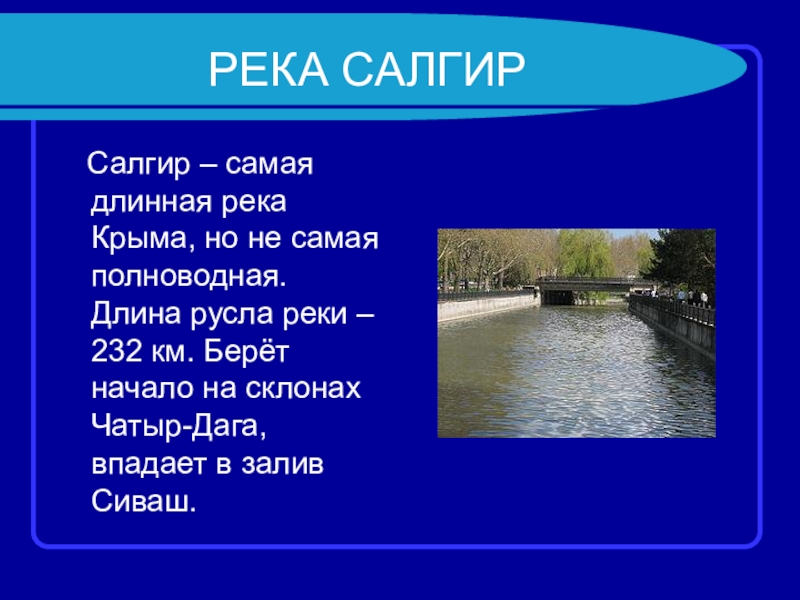 РЕКА САЛГИР

Салгир – самая длинная река Крыма, но не самая полноводная. Длина русла реки – 232 км. Берёт начало на склонах Чатыр-Дага, впадает в залив Сиваш.